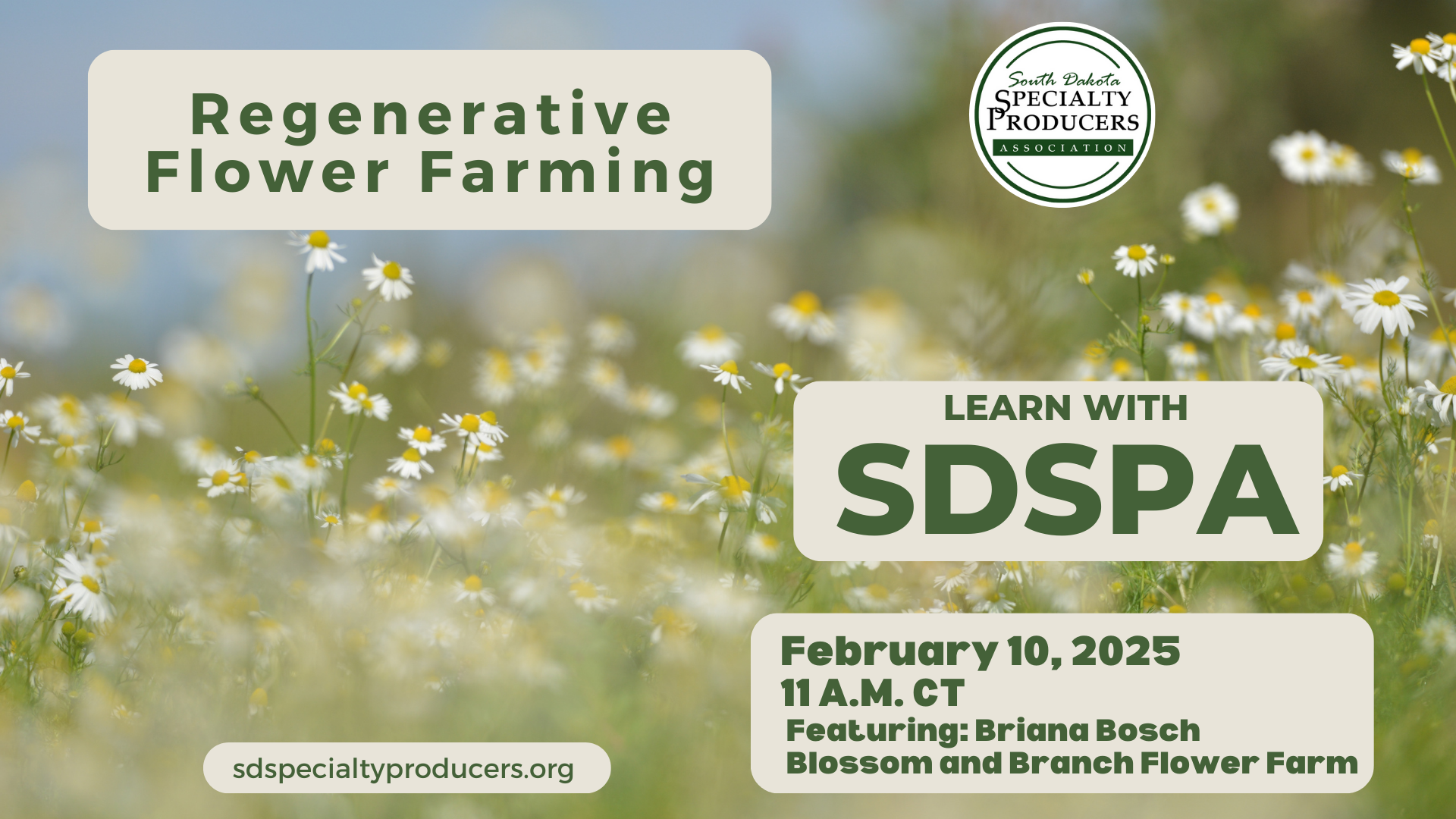 Regenerative Flower Farming

South Dakota
SPECIALTY
PRODUCERS
ASSOCIATION

LEARN WITH
SDSPA

February 10, 2025
11 A.M. CT
Featuring: Briana Bosch
Blossom and Branch Flower Farm

sdspecialtyproducers.org